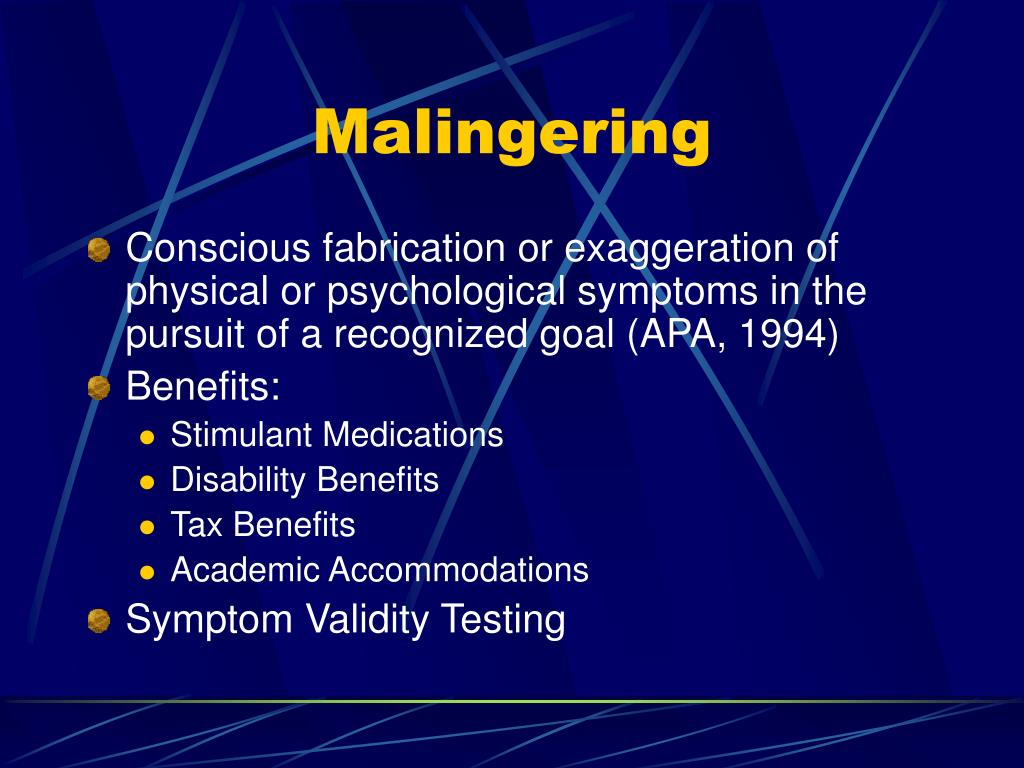 Malingering

Conscious fabrication or exaggeration of physical or psychological symptoms in the pursuit of a recognized goal (APA, 1994)

Benefits:

Stimulant Medications

Disability Benefits

Tax Benefits

Academic Accommodations

Symptom Validity Testing